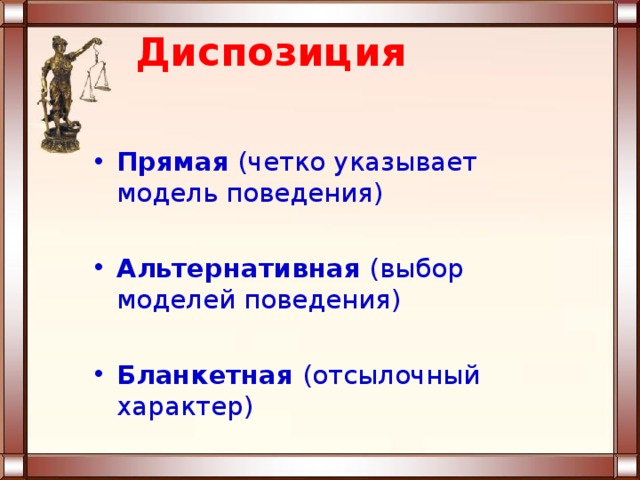 Диспозиция

• Прямая (четко указывает модель поведения)

• Альтернативная (выбор моделей поведения)

• Бланкетная (отсылочный характер)